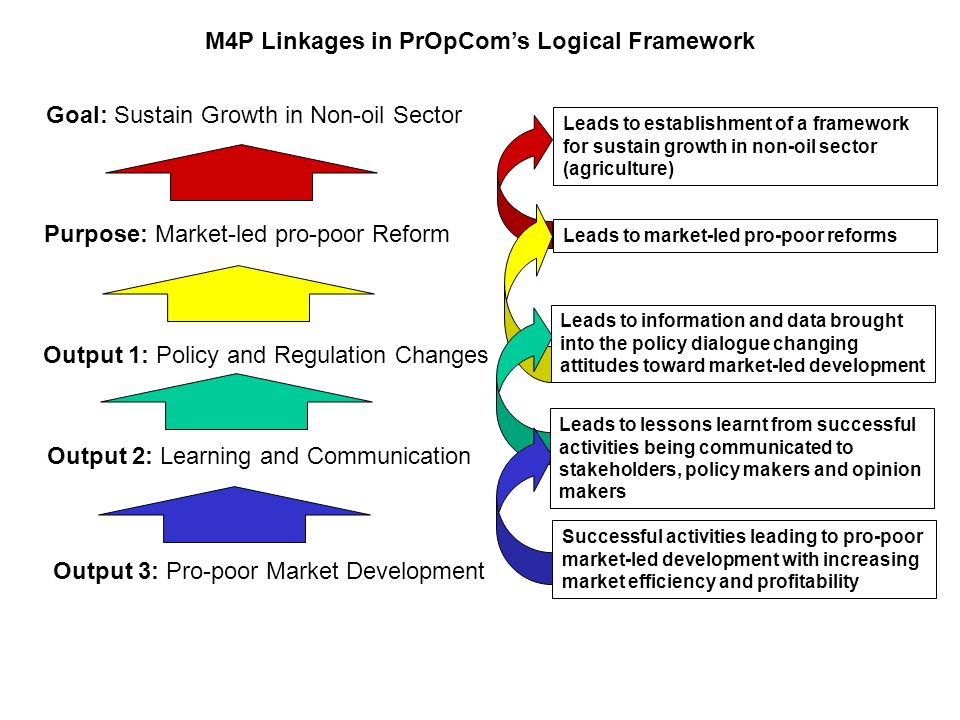 M4P Linkages in PrOpCom's Logical Framework

Goal: Sustain Growth in Non-oil Sector

Purpose: Market-led pro-poor Reform

Output 1: Policy and Regulation Changes

Output 2: Learning and Communication

Output 3: Pro-poor Market Development

Leads to establishment of a framework for sustain growth in non-oil sector (agriculture)

Leads to market-led pro-poor reforms

Leads to information and data brought into the policy dialogue changing attitudes toward market-led development

Leads to lessons learnt from successful activities being communicated to stakeholders, policy makers and opinion makers

Successful activities leading to pro-poor market-led development with increasing market efficiency and profitability